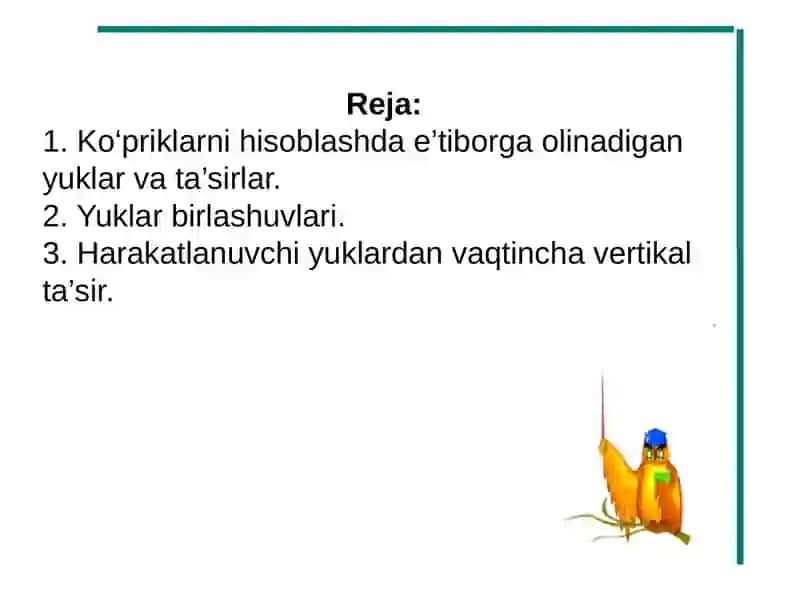 Reja:
1. Ko‘priklarni hisoblashda e’tiborga olinadigan yuklar va ta’sirlar.
2. Yuklar birlashuvlari.
3. Harakatlanuvchi yuklardan vaqtincha vertikal ta’sir.